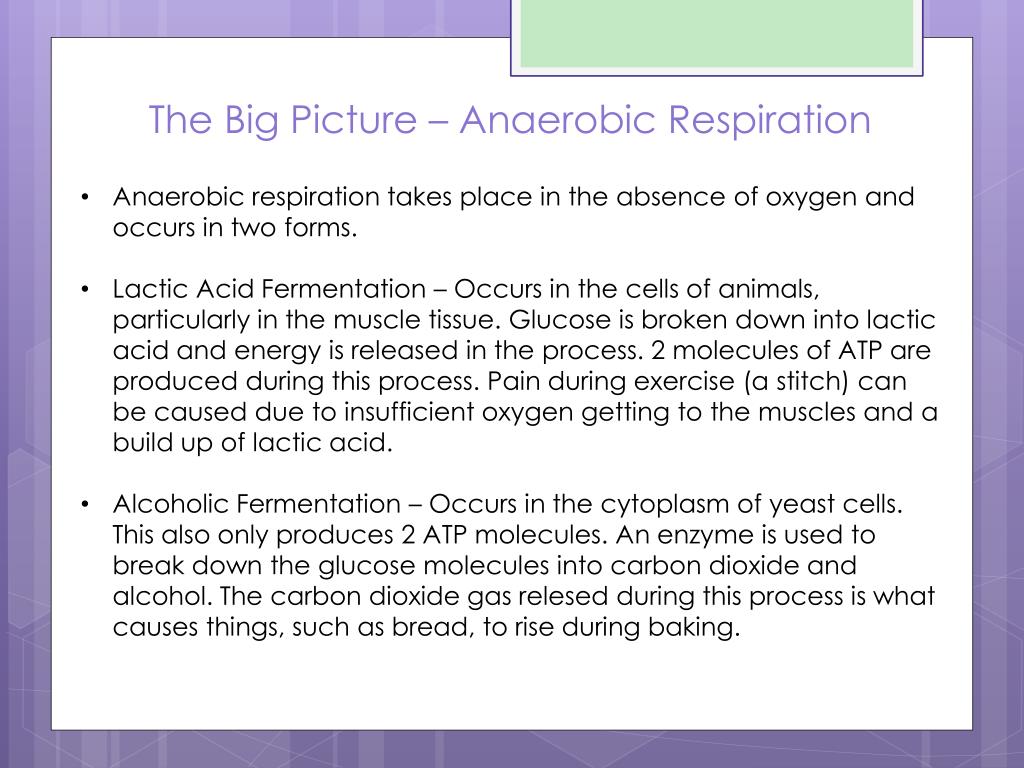 The Big Picture – Anaerobic Respiration

• Anaerobic respiration takes place in the absence of oxygen and occurs in two forms.

• Lactic Acid Fermentation – Occurs in the cells of animals, particularly in the muscle tissue. Glucose is broken down into lactic acid and energy is released in the process. 2 molecules of ATP are produced during this process. Pain during exercise (a stitch) can be caused due to insufficient oxygen getting to the muscles and a build up of lactic acid.

• Alcoholic Fermentation – Occurs in the cytoplasm of yeast cells. This also only produces 2 ATP molecules. An enzyme is used to break down the glucose molecules into carbon dioxide and alcohol. The carbon dioxide gas relesed during this process is what causes things, such as bread, to rise during baking.